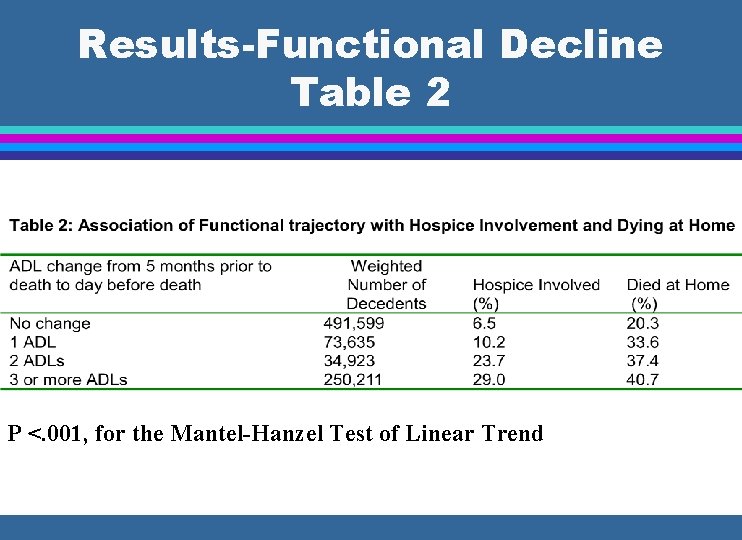 Results-Functional Decline
Table 2

Table 2: Association of Functional trajectory with Hospice Involvement and Dying at Home

| ADL change from 5 months prior to death to day before death | Weighted Number of Decedents | Hospice Involved (%) | Died at Home (%) |
|---|---|---|---|
| No change | 491,599 | 6.5 | 20.3 |
| 1 ADL | 73,635 | 10.2 | 33.6 |
| 2 ADLs | 34,923 | 23.7 | 37.4 |
| 3 or more ADLs | 250,211 | 29.0 | 40.7 |

P <.001, for the Mantel-Hanzel Test of Linear Trend